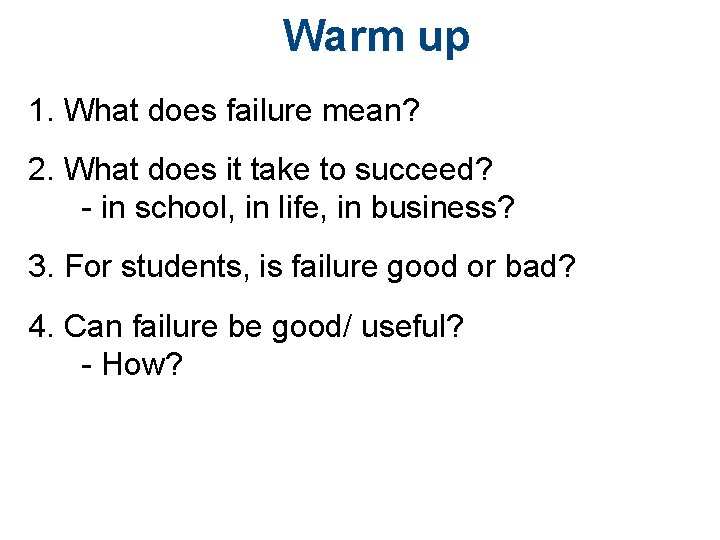 Warm up

1. What does failure mean?

2. What does it take to succeed?
- in school, in life, in business?

3. For students, is failure good or bad?

4. Can failure be good/ useful?
- How?